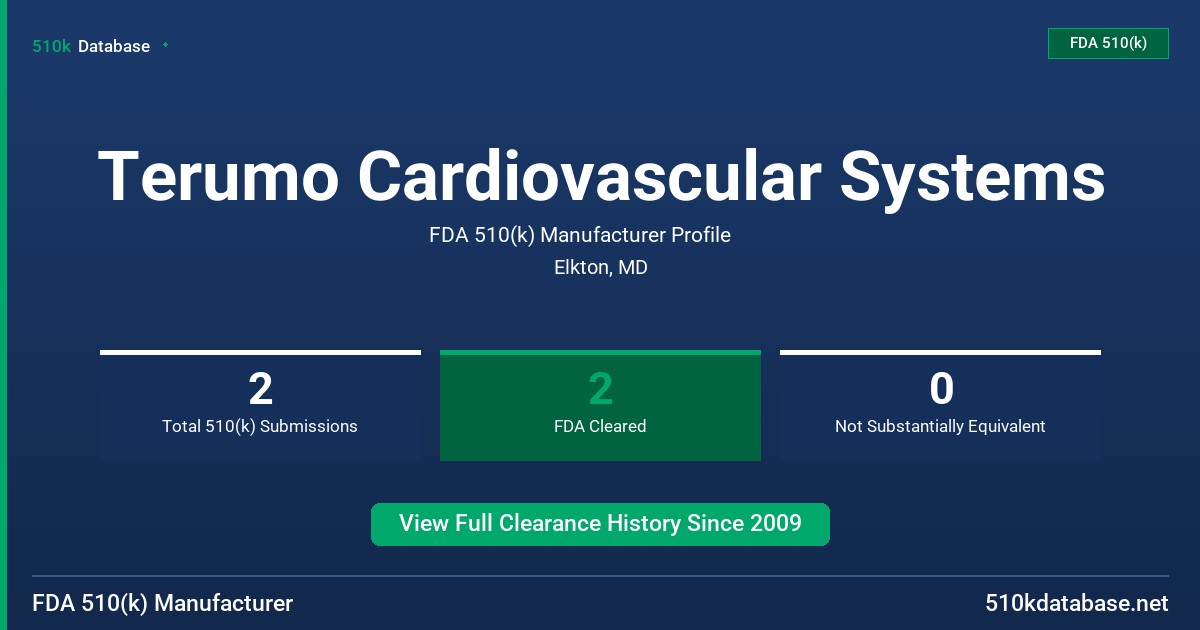 510k Database

FDA 510(k)

Terumo Cardiovascular Systems

FDA 510(k) Manufacturer Profile

Elkton, MD

2
Total 510(k) Submissions

2
FDA Cleared

0
Not Substantially Equivalent

View Full Clearance History Since 2009

FDA 510(k) Manufacturer

510kdatabase.net